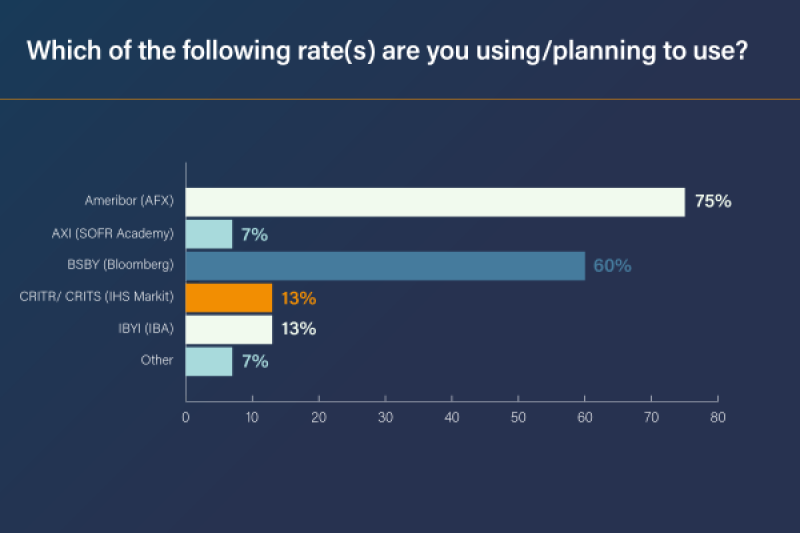 Which of the following rate(s) are you using/planning to use?

Ameribor (AFX) 75%
AXI (SOFR Academy) 7%
BSBY (Bloomberg) 60%
CRITR/ CRITS (IHS Markit) 13%
IBYI (IBA) 13%
Other 7%

0 10 20 30 40 50 60 70 80